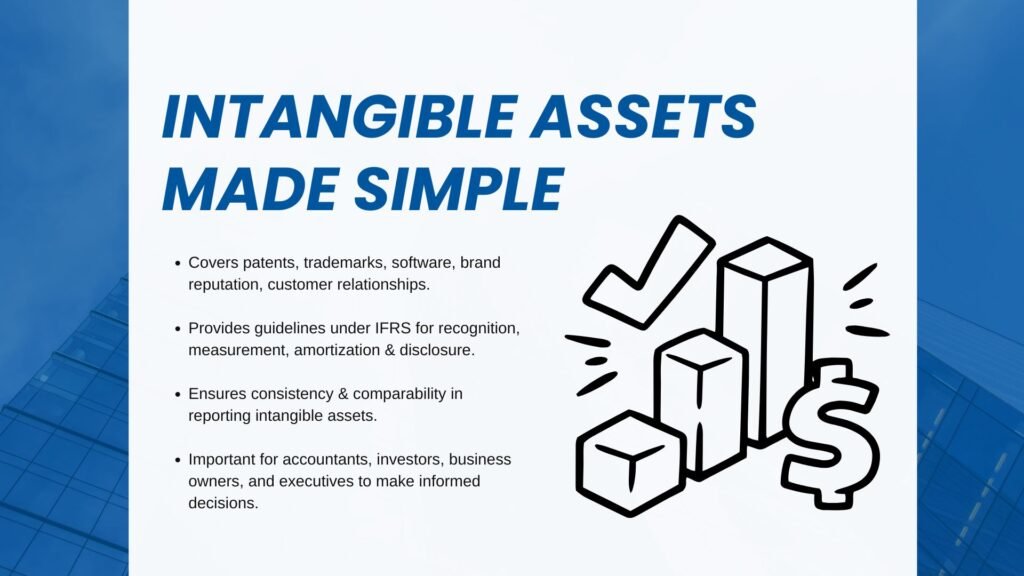 INTANGIBLE ASSETS MADE SIMPLE

• Covers patents, trademarks, software, brand reputation, customer relationships.

• Provides guidelines under IFRS for recognition, measurement, amortization & disclosure.

• Ensures consistency & comparability in reporting intangible assets.

• Important for accountants, investors, business owners, and executives to make informed decisions.

$